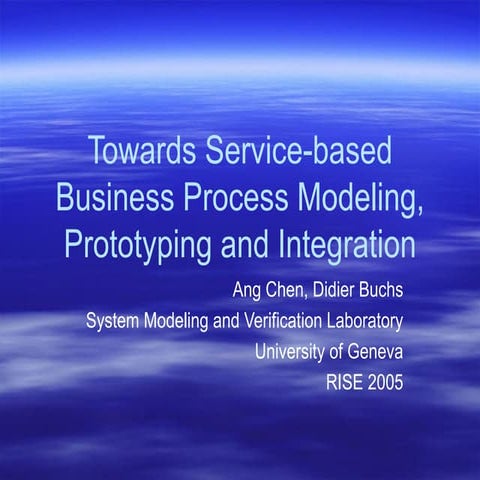 Towards Service-based Business Process Modeling, Prototyping and Integration

Ang Chen, Didier Buchs
System Modeling and Verification Laboratory
University of Geneva
RISE 2005